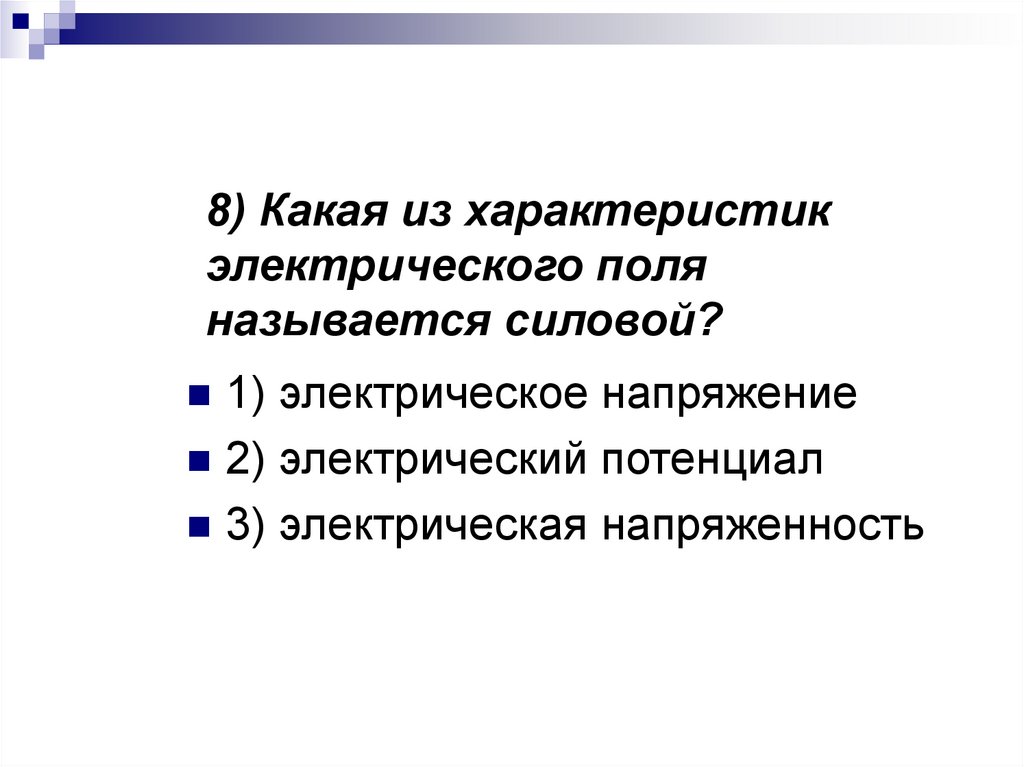 8) Какая из характеристик электрического поля называется силовой?

1) электрическое напряжение

2) электрический потенциал

3) электрическая напряженность